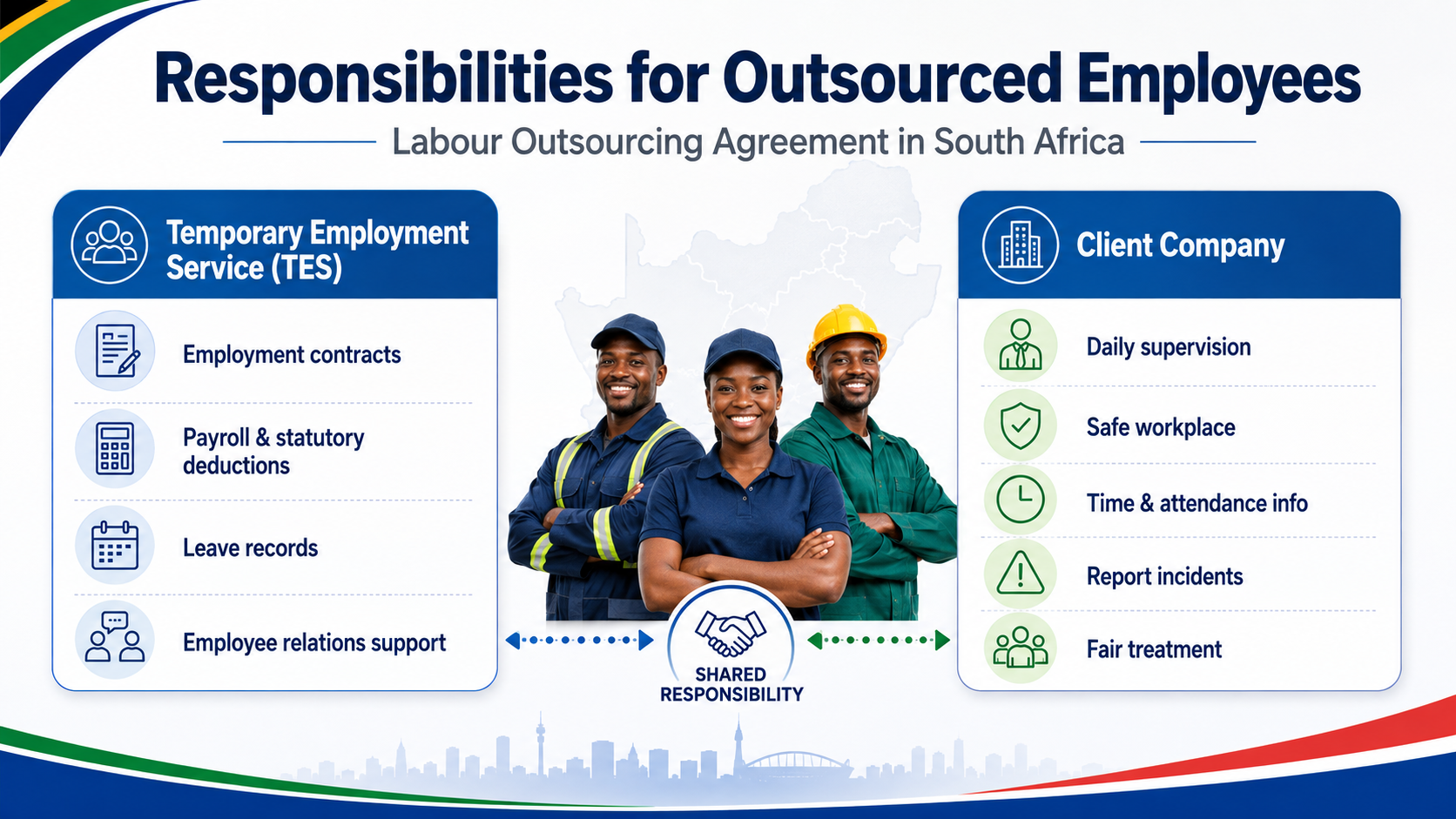 Responsibilities for Outsourced Employees

Labour Outsourcing Agreement in South Africa

Temporary Employment Service (TES)

Employment contracts

Payroll & statutory deductions

Leave records

Employee relations support

SHARED RESPONSIBILITY

Client Company

Daily supervision

Safe workplace

Time & attendance info

Report incidents

Fair treatment